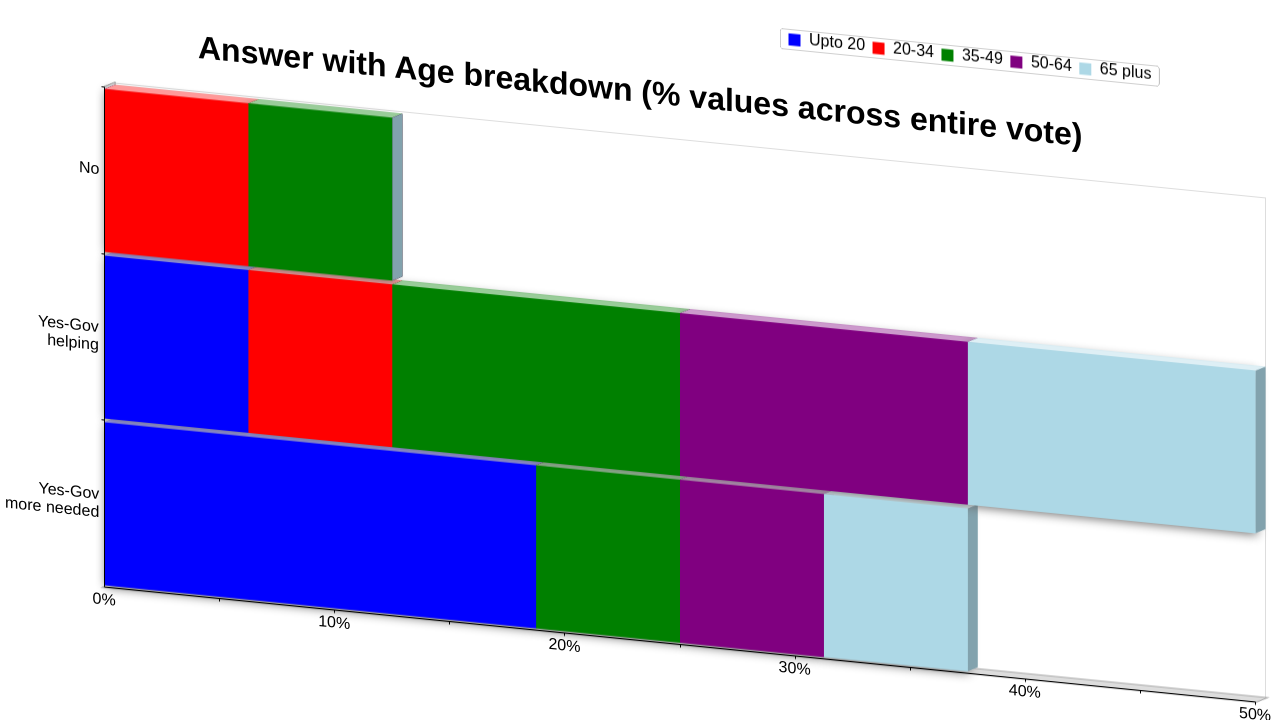 Answer with Age breakdown (% values across entire vote)

Upto 20
20-34
35-49
50-64
65 plus

No

Yes-Gov helping

Yes-Gov more needed

0%
10%
20%
30%
40%
50%